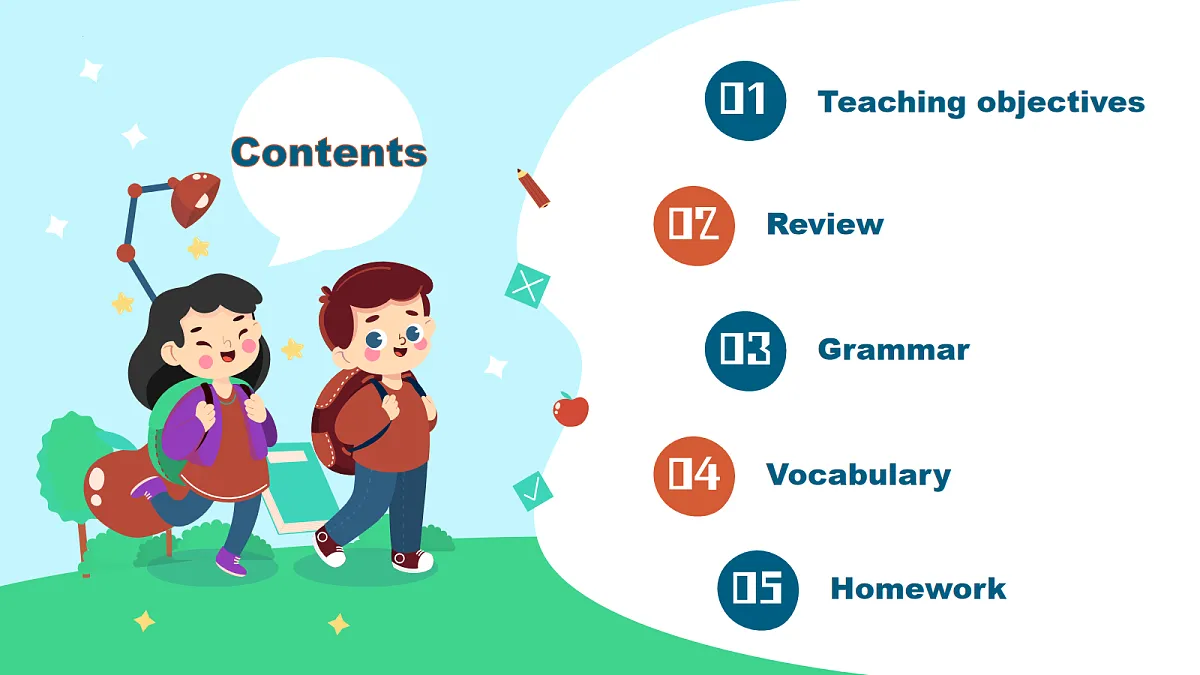 Contents

01 Teaching objectives

02 Review

03 Grammar

04 Vocabulary

05 Homework